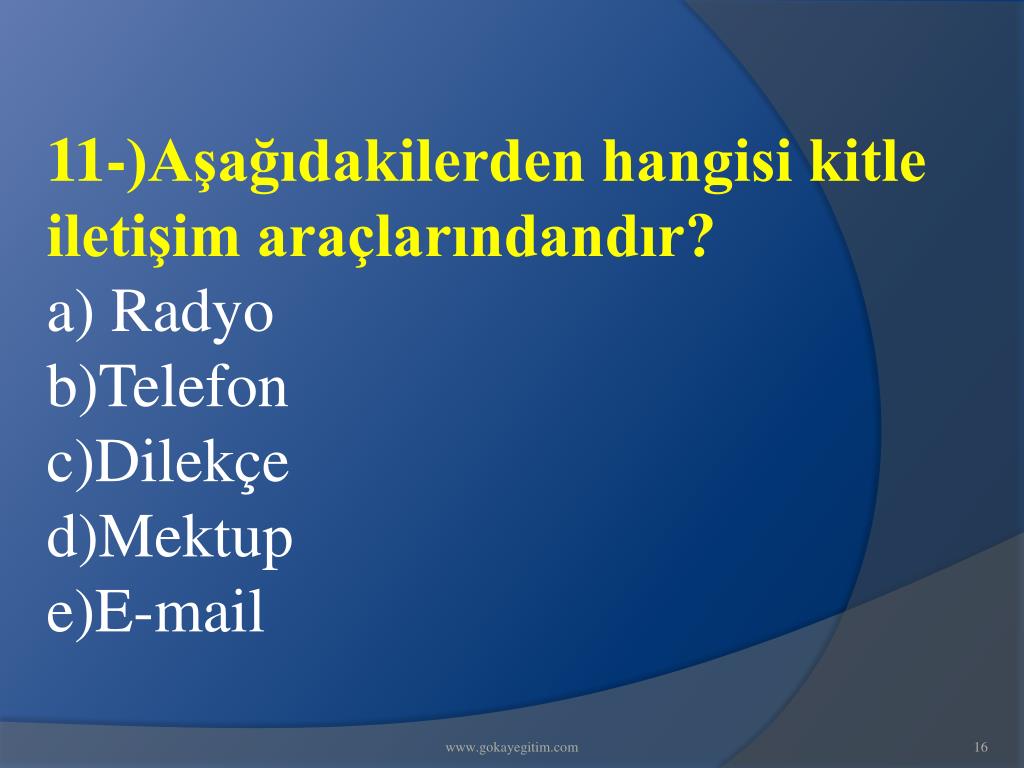 11-)Aşağıdakilerden hangisi kitle iletişim araçlarındandır?
a) Radyo
b)Telefon
c)Dilekçe
d)Mektup
e)E-mail

www.gokayegitim.com

16